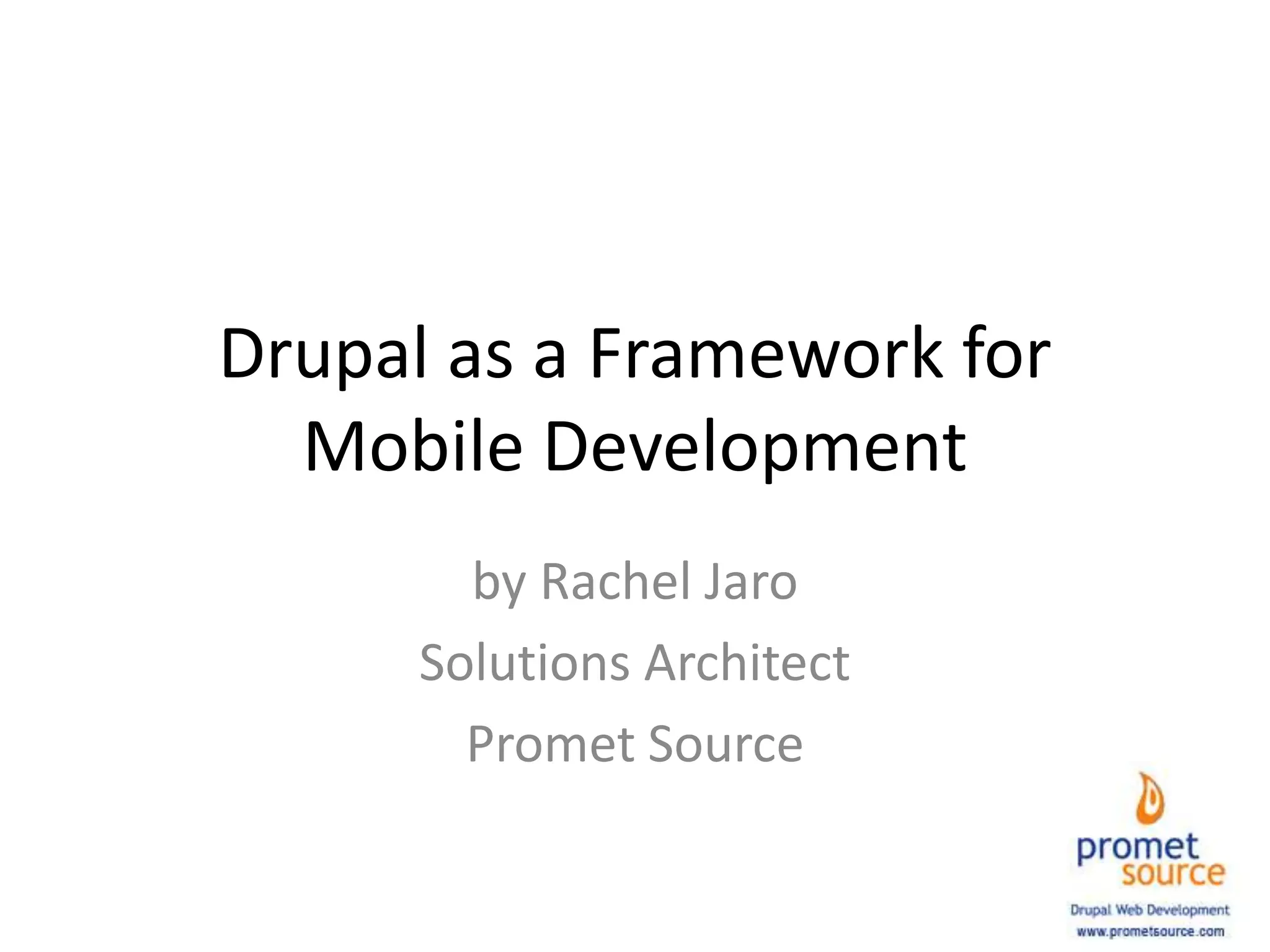 Drupal as a Framework for Mobile Development

by Rachel Jaro

Solutions Architect

Promet Source

promet source

Drupal Web Development

www.prometsource.com